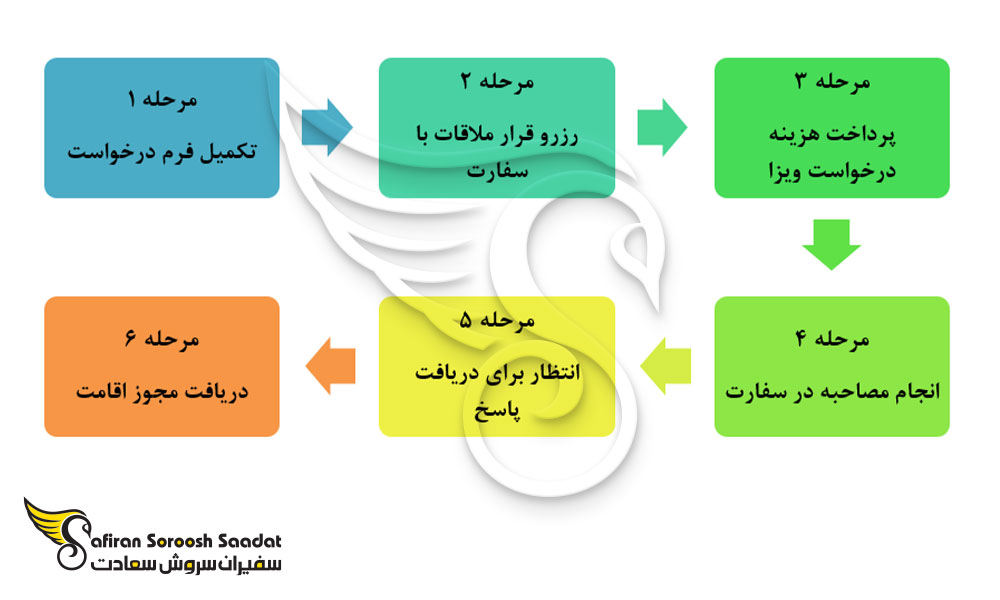 مرحله ۱
تکمیل فرم درخواست

مرحله ۲
رزرو قرار ملاقات با سفارت

مرحله ۳
پرداخت هزینه درخواست ویزا

مرحله ۴
انجام مصاحبه در سفارت

مرحله ۵
انتظار برای دریافت پاسخ

مرحله ۶
دریافت مجوز اقامت

Safiran Soroosh Saadat
سفیران سروش سعادت